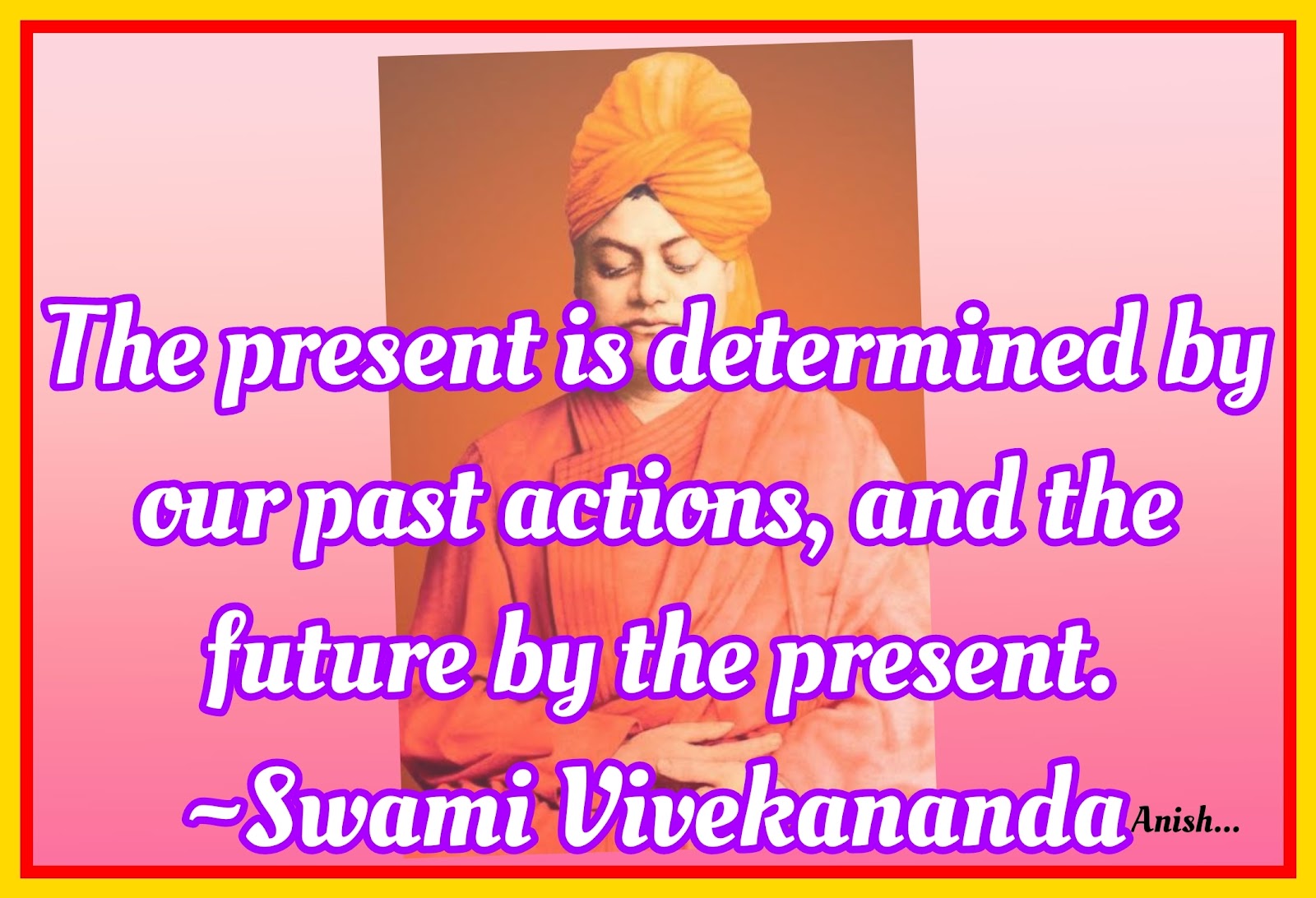 The present is determined by our past actions, and the future by the present.
~Swami Vivekananda Anish...